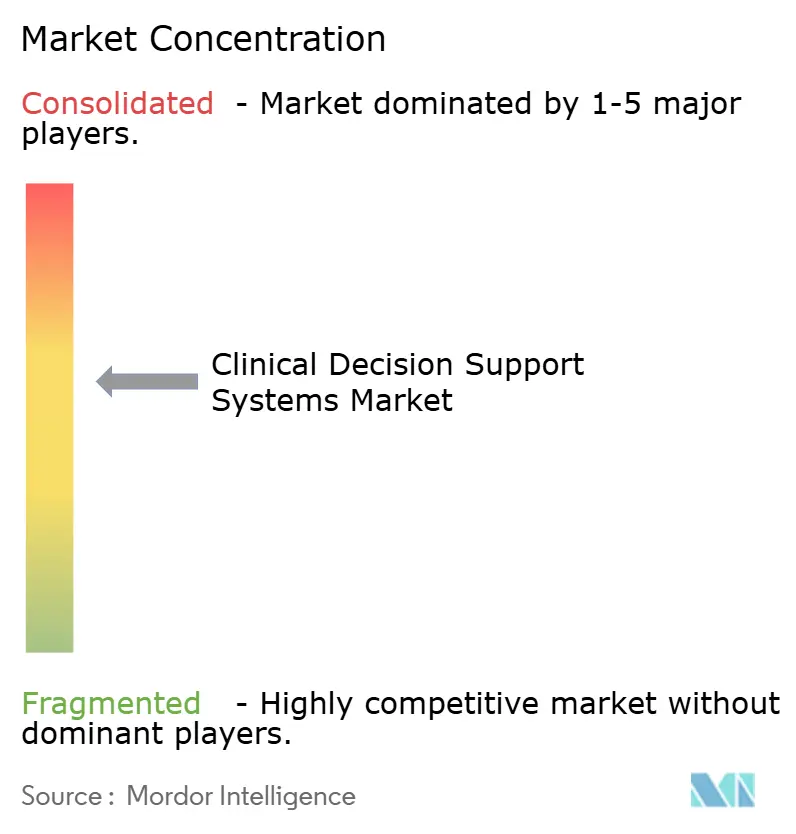 Market Concentration

Consolidated - Market dominated by 1-5 major players.

Clinical Decision Support Systems Market

Fragmented - Highly competitive market without dominant players.

Source : Mordor Intelligence